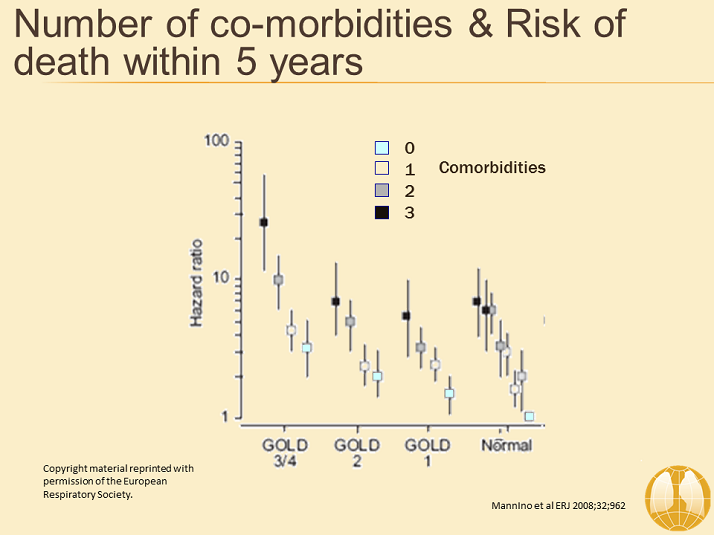 Number of co-morbidities & Risk of death within 5 years

100
10
1
Hazard ratio

0
1
2
3
Comorbidities

GOLD 3/4
GOLD 2
GOLD 1
Normal

Copyright material reprinted with permission of the European Respiratory Society.

Mannino et al ERJ 2008;32;962